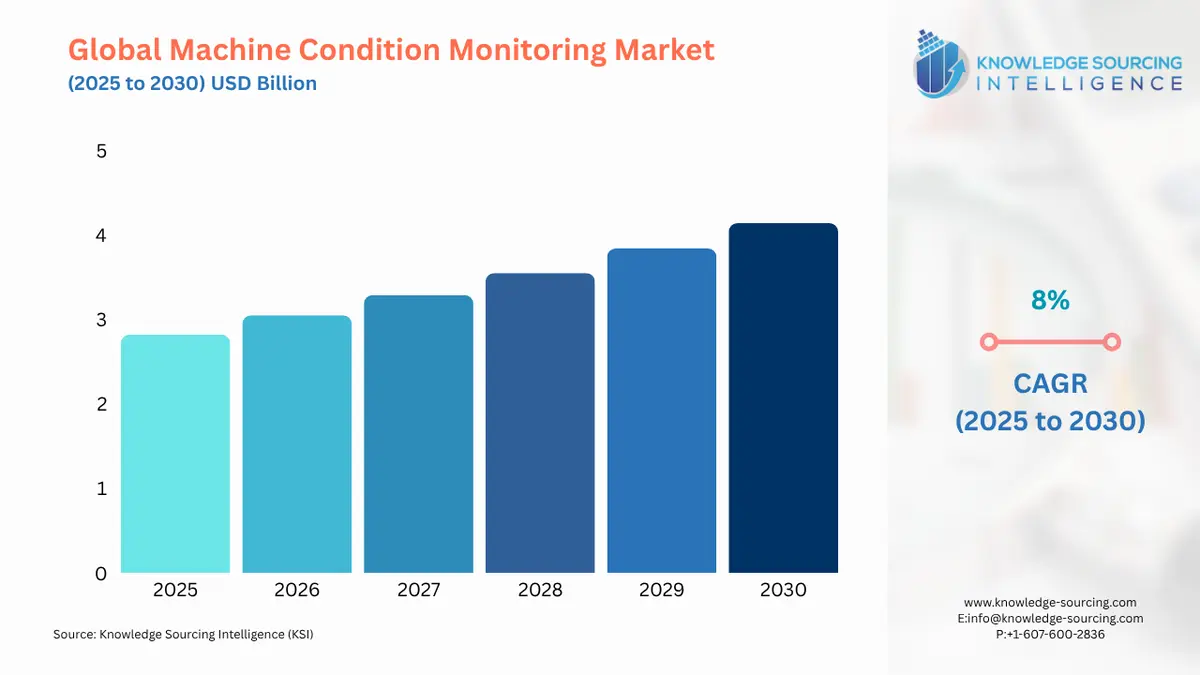 Global Machine Condition Monitoring Market
(2025 to 2030) USD Billion

KNOWLEDGE SOURCING
INTELLIGENCE

5
4
3
2
1
0

2025
2026
2027
2028
2029
2030

8%

CAGR
(2025 to 2030)

Source: Knowledge Sourcing Intelligence (KSI)

www.knowledge-sourcing.com
E:info@knowledge-sourcing.com
P:+1-607-600-2836